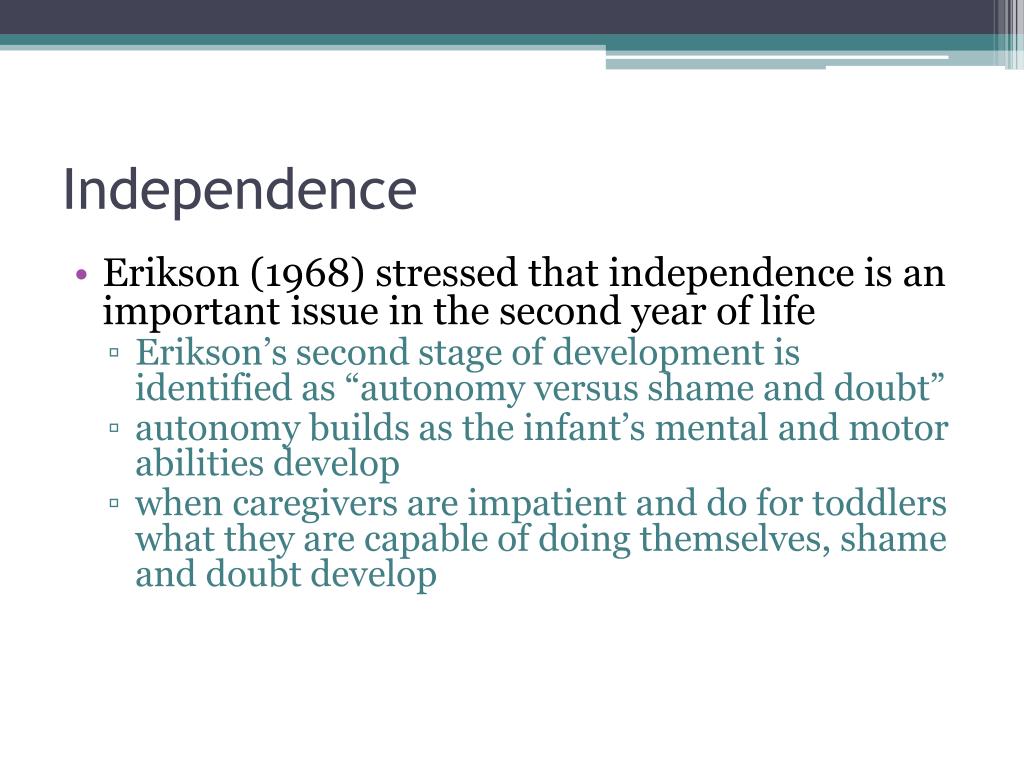 Independence

• Erikson (1968) stressed that independence is an important issue in the second year of life
  ▫ Erikson’s second stage of development is identified as “autonomy versus shame and doubt”
  ▫ autonomy builds as the infant’s mental and motor abilities develop
  ▫ when caregivers are impatient and do for toddlers what they are capable of doing themselves, shame and doubt develop